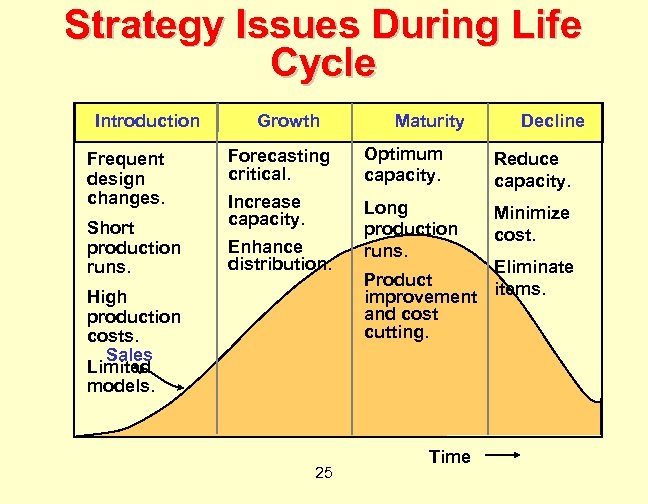 Strategy Issues During Life Cycle

| Introduction | Growth | Maturity | Decline |
|---|---|---|---|
| Frequent design changes. Short production runs. High production costs. Limited models. | Forecasting critical. Increase capacity. Enhance distribution. | Optimum capacity. Long production runs. Product improvement and cost cutting. | Reduce capacity. Minimize cost. Eliminate items. |

Sales

Time

25